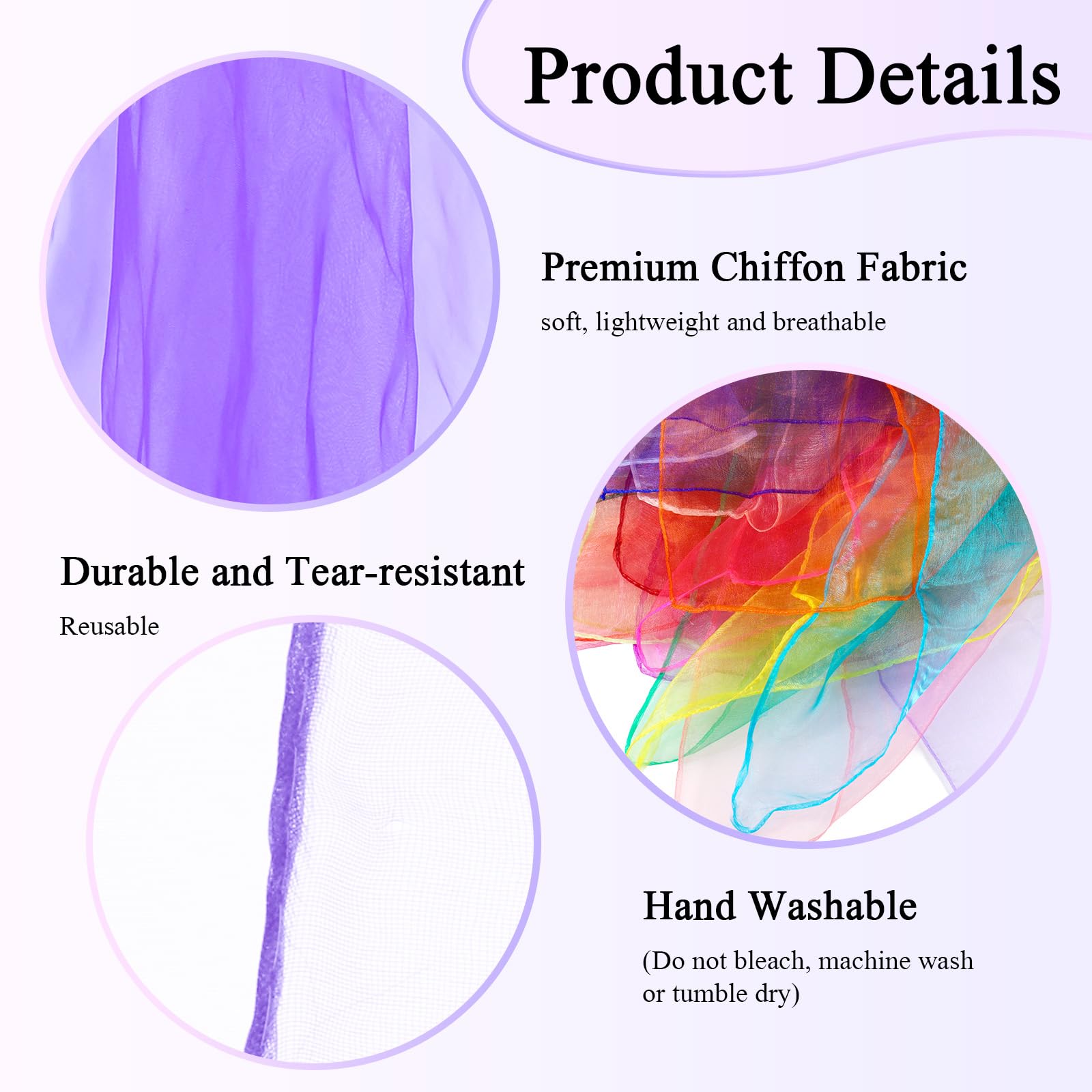 Product Details

Premium Chiffon Fabric

soft, lightweight and breathable

Durable and Tear-resistant

Reusable

Hand Washable

(Do not bleach, machine wash or tumble dry)